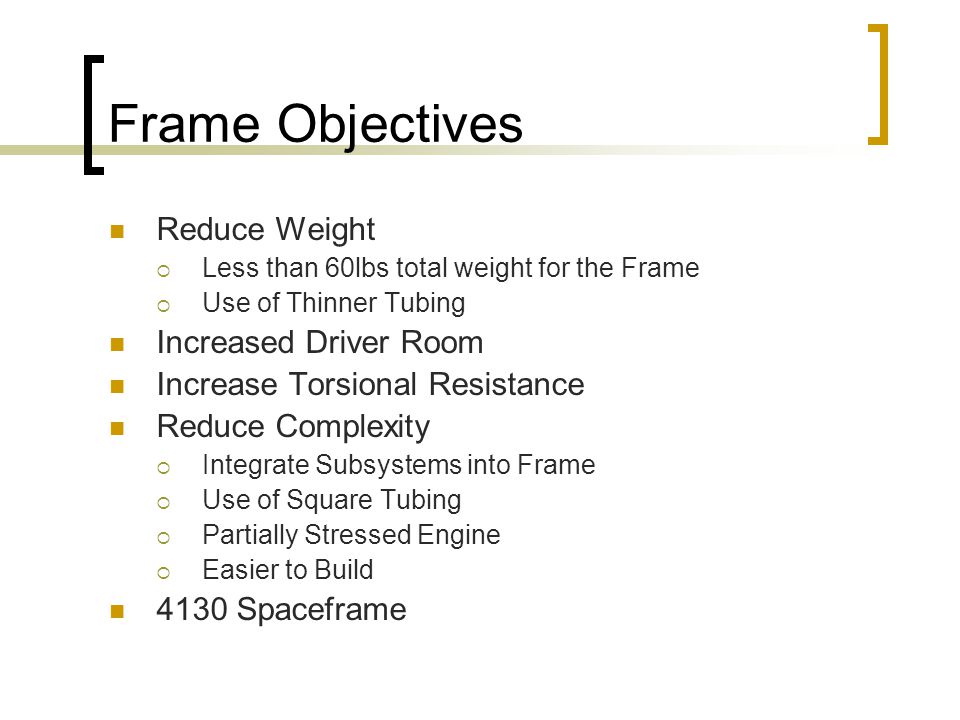 Frame Objectives

- Reduce Weight
  - Less than 60lbs total weight for the Frame
  - Use of Thinner Tubing
- Increased Driver Room
- Increase Torsional Resistance
- Reduce Complexity
  - Integrate Subsystems into Frame
  - Use of Square Tubing
  - Partially Stressed Engine
  - Easier to Build
- 4130 Spaceframe